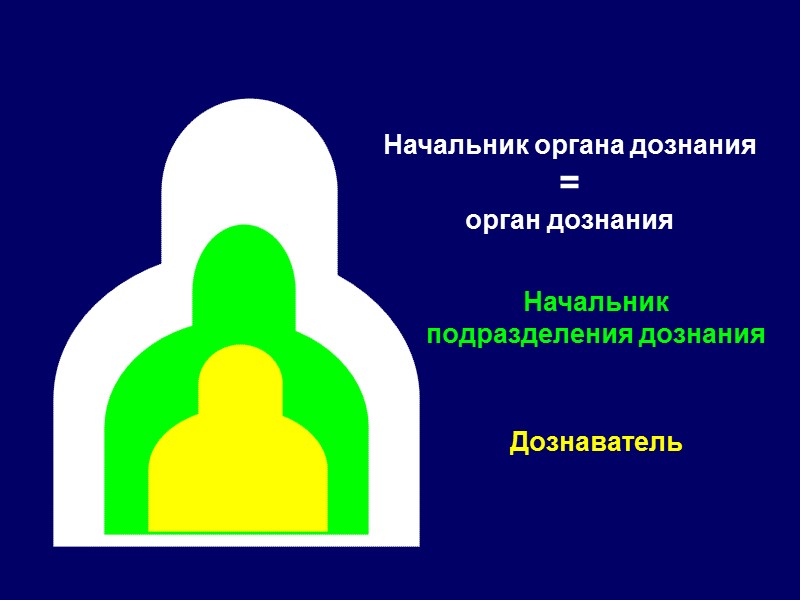 Начальник органа дознания
=
орган дознания

Начальник подразделения дознания

Дознаватель